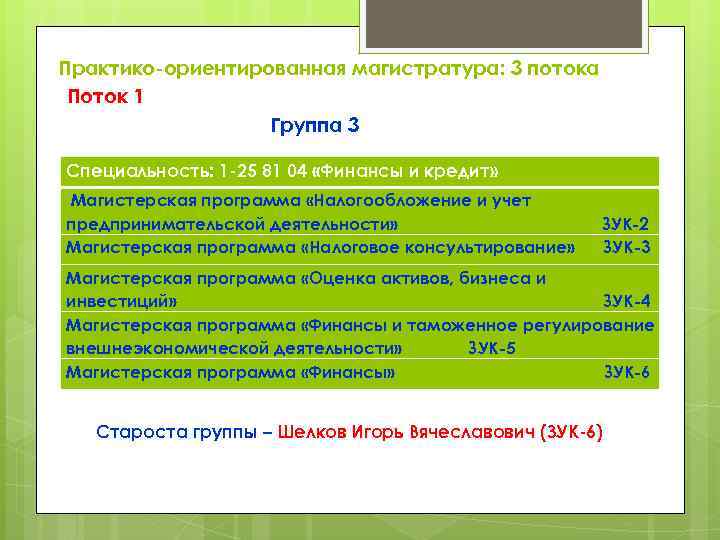 Практико-ориентированная магистратура: 3 потока
Поток 1

Группа 3

Специальность: 1-25 81 04 «Финансы и кредит»

Магистерская программа «Налогообложение и учет предпринимательской деятельности» ЗУК-2

Магистерская программа «Налоговое консультирование» ЗУК-3

Магистерская программа «Оценка активов, бизнеса и инвестиций» ЗУК-4

Магистерская программа «Финансы и таможенное регулирование внешнеэкономической деятельности» ЗУК-5

Магистерская программа «Финансы» ЗУК-6

Староста группы – Шелков Игорь Вячеславович (ЗУК-6)